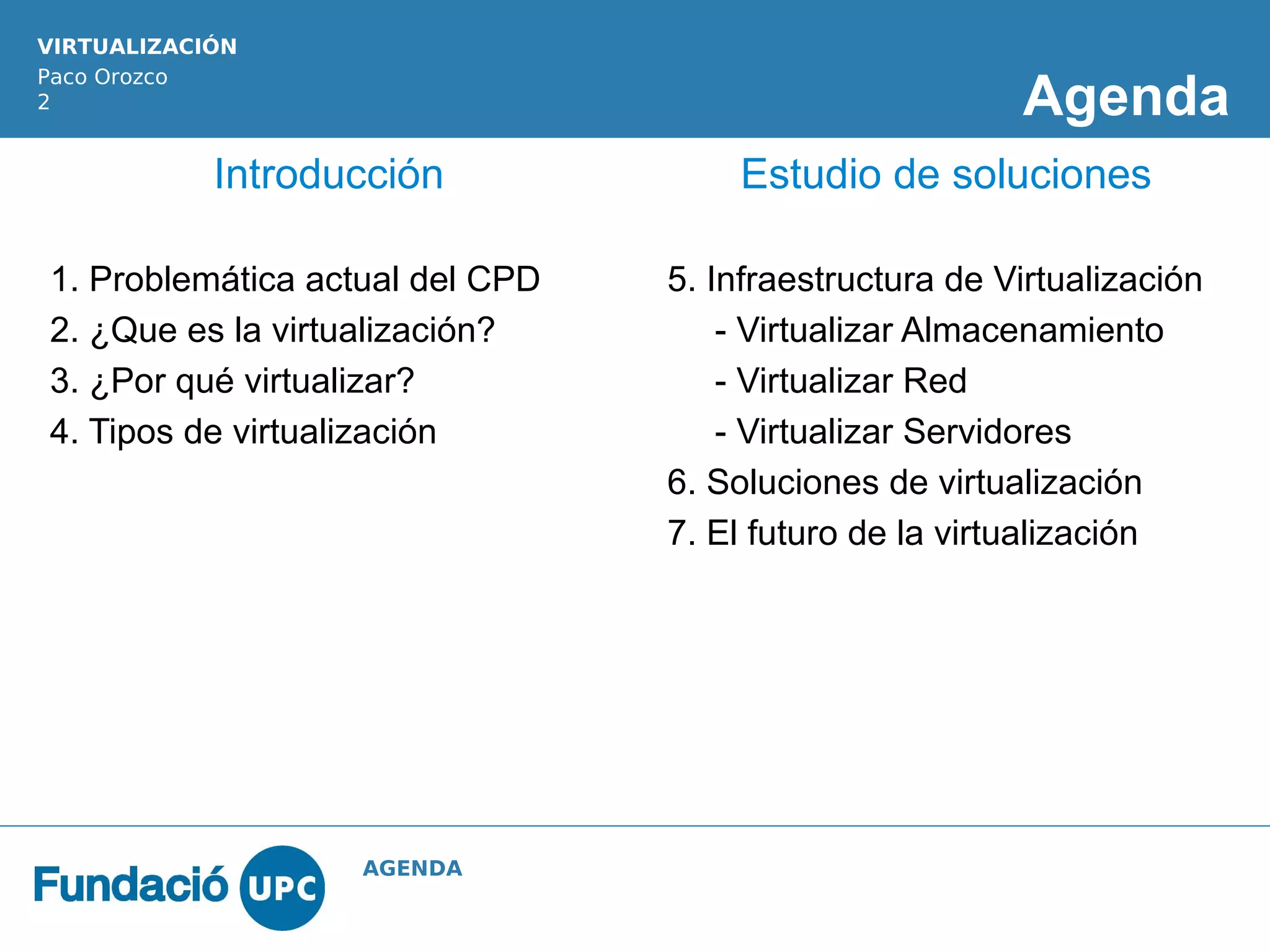 VIRTUALIZACIÓN
Paco Orozco
2

Agenda

Introducción

1. Problemática actual del CPD
2. ¿Que es la virtualización?
3. ¿Por qué virtualizar?
4. Tipos de virtualización

Estudio de soluciones

5. Infraestructura de Virtualización
- Virtualizar Almacenamiento
- Virtualizar Red
- Virtualizar Servidores
6. Soluciones de virtualización
7. El futuro de la virtualización

Fundació UPC

AGENDA